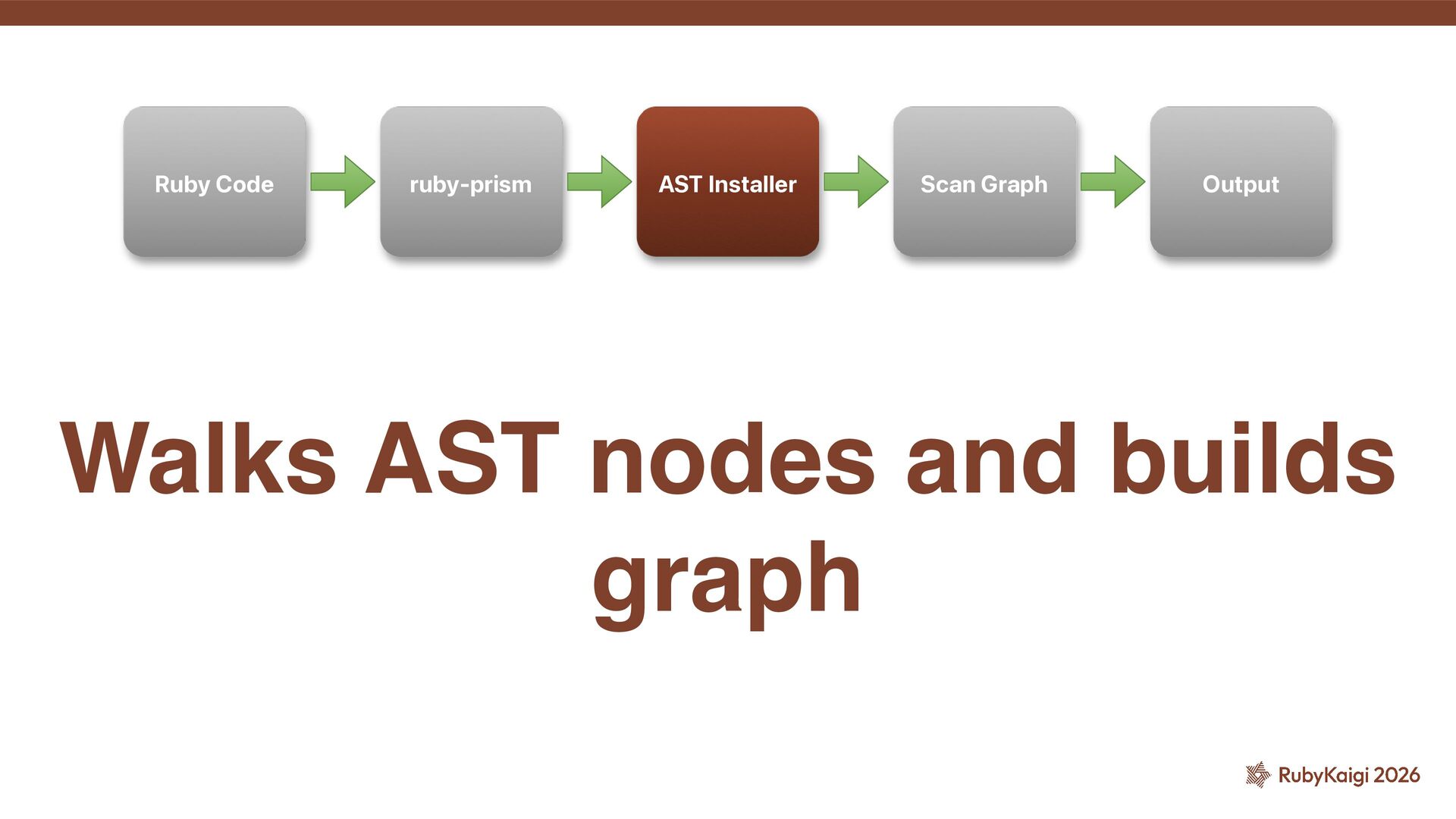 Ruby Code

ruby-prism

AST Installer

Scan Graph

Output

Walks AST nodes and builds graph

RubyKaigi 2026